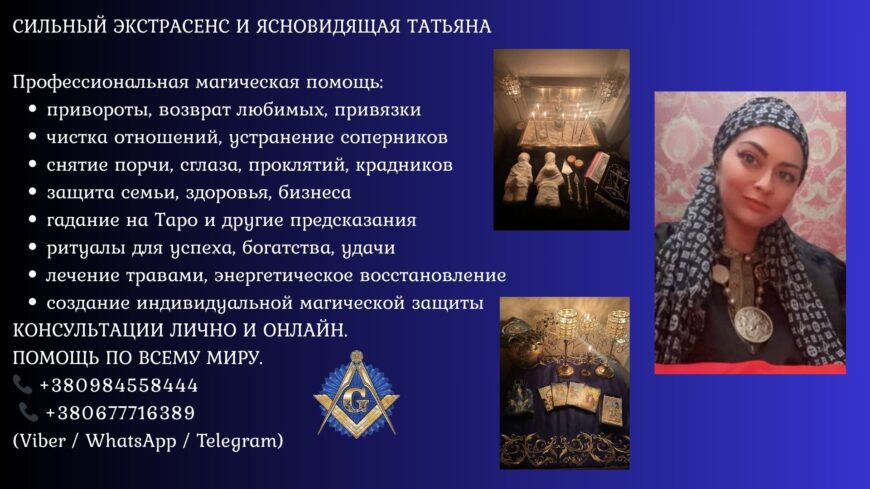 СИЛЬНЫЙ ЭКСТРАСЕНС И ЯСНОВИДЯЩАЯ ТАТЬЯНА

Профессиональная магическая помощь:
• привороты, возврат любимых, привязки
• чистка отношений, устранение соперников
• снятие порчи, сглаза, проклятий, крадников
• защита семьи, здоровья, бизнеса
• гадание на Таро и другие предсказания
• ритуалы для успеха, богатства, удачи
• лечение травами, энергетическое восстановление
• создание индивидуальной магической защиты
КОНСУЛЬТАЦИИ ЛИЧНО И ОНЛАЙН.
ПОМОЩЬ ПО ВСЕМУ МИРУ.
+380984558444
+380677716389
(Viber / WhatsApp / Telegram)

G